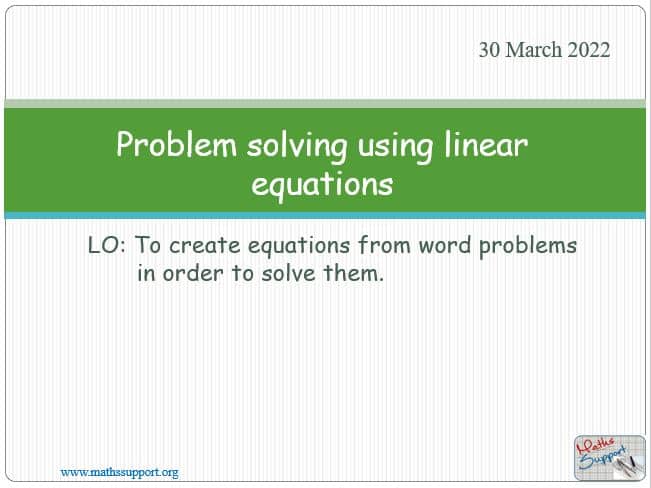 30 March 2022

Problem solving using linear equations

LO: To create equations from word problems in order to solve them.

www.mathssupport.org

Maths Support